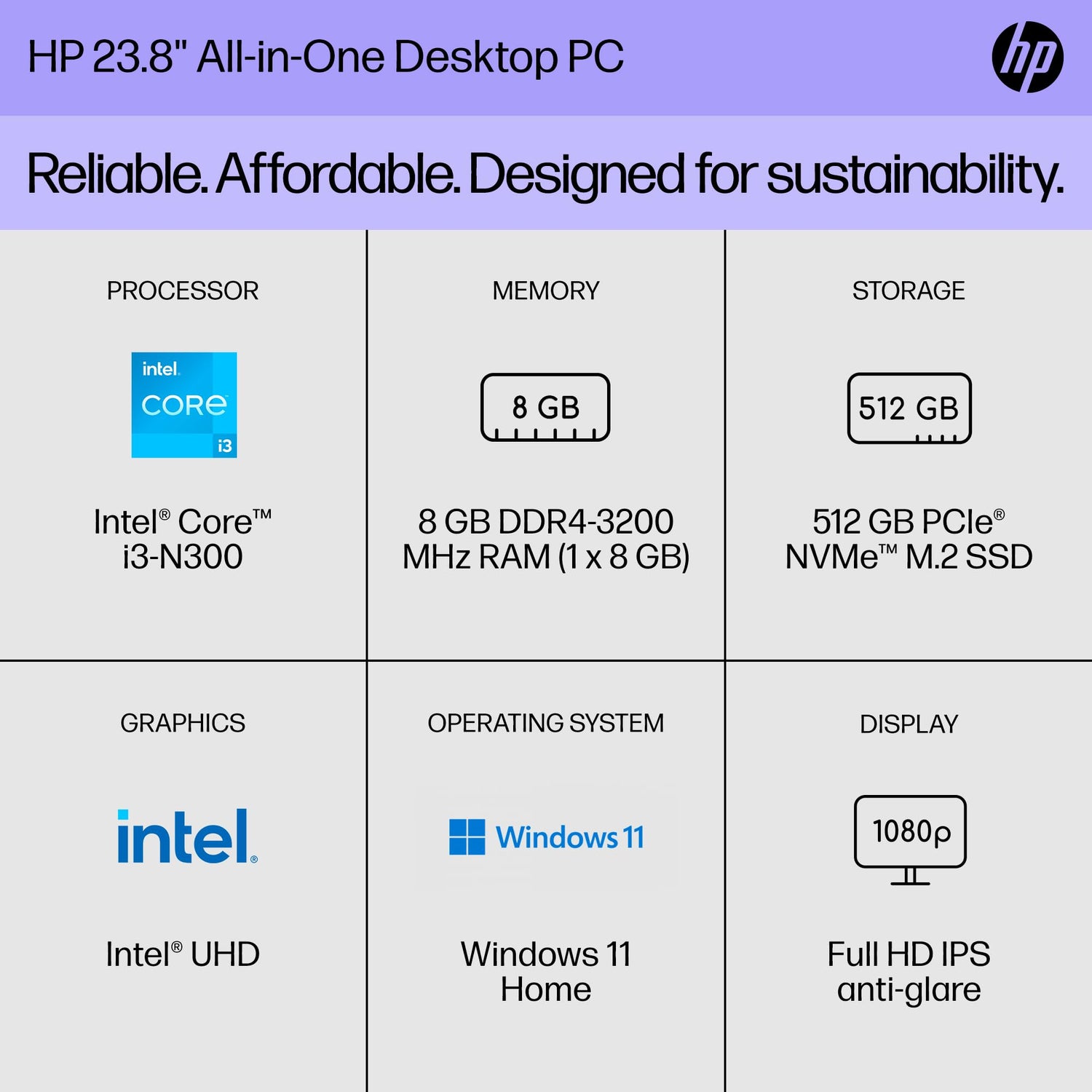 HP 23.8" All-in-One Desktop PC

hp

Reliable. Affordable. Designed for sustainability.

PROCESSOR

intel.
CORE
i3

Intel® Core™ i3-N300

MEMORY

8 GB

8 GB DDR4-3200 MHz RAM (1 x 8 GB)

STORAGE

512 GB

512 GB PCIe® NVMe™ M.2 SSD

GRAPHICS

intel.

Intel® UHD

OPERATING SYSTEM

Windows 11

Windows 11 Home

DISPLAY

1080p

Full HD IPS anti-glare